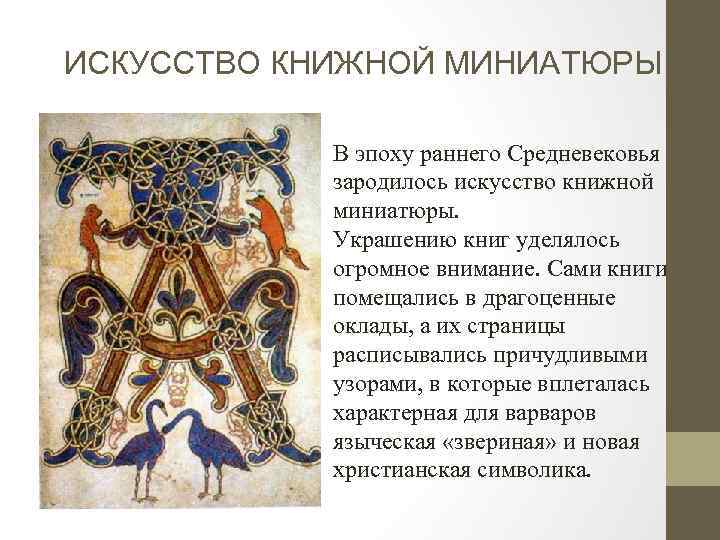 ИСКУССТВО КНИЖНОЙ МИНИАТЮРЫ

В эпоху раннего Средневековья зародилось искусство книжной миниатюры.
Украшению книг уделялось огромное внимание. Сами книги помещались в драгоценные оклады, а их страницы расписывались причудливыми узорами, в которые вплеталась характерная для варваров языческая «звериная» и новая христианская символика.